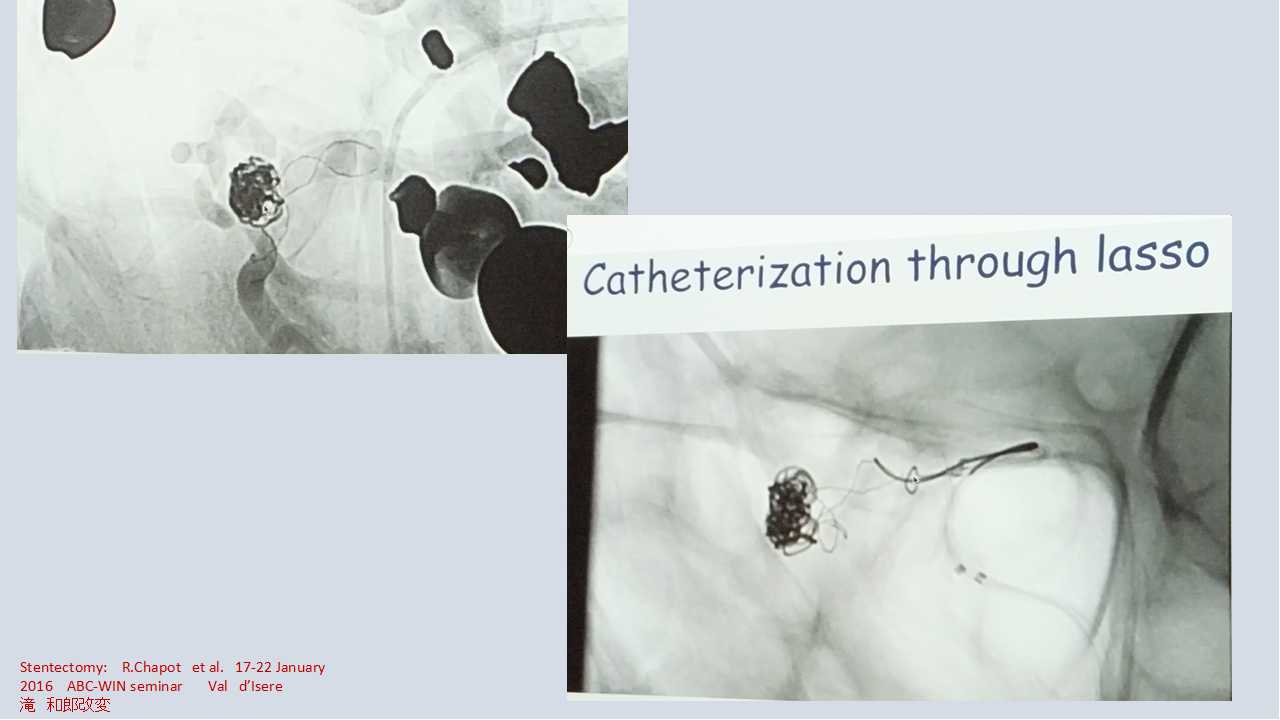 Catheterization through lasso

Stentectomy: R.Chapot et al. 17-22 January 2016 ABC-WIN seminar Val d'Isere
滝 和郎改変